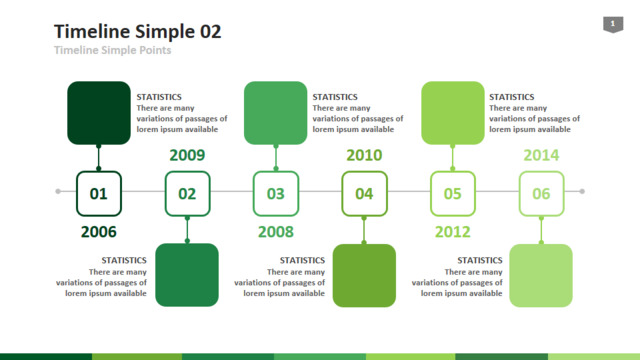 Timeline Simple 02
Timeline Simple Points

1

STATISTICS
There are many variations of passages of lorem ipsum available

STATISTICS
There are many variations of passages of lorem ipsum available

STATISTICS
There are many variations of passages of lorem ipsum available

2009

2010

2014

01

02

03

04

05

06

2006

2008

2012

STATISTICS
There are many variations of passages of lorem ipsum available

STATISTICS
There are many variations of passages of lorem ipsum available

STATISTICS
There are many variations of passages of lorem ipsum available